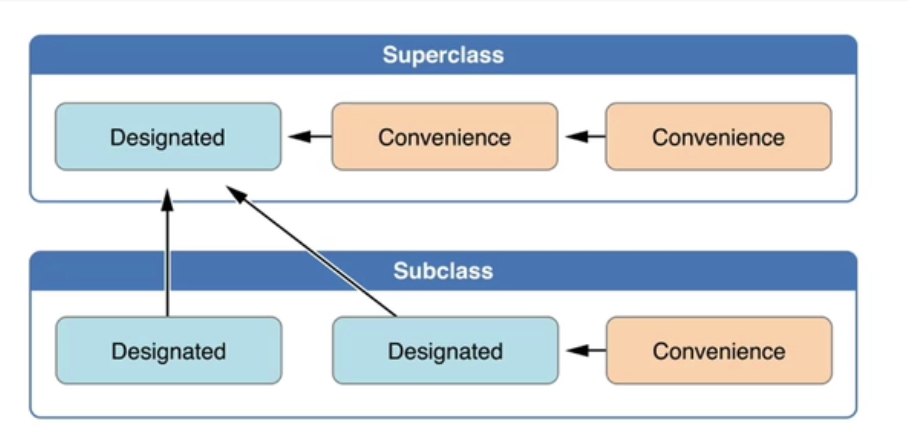 Superclass

Designated

Convenience

Convenience

Subclass

Designated

Designated

Convenience